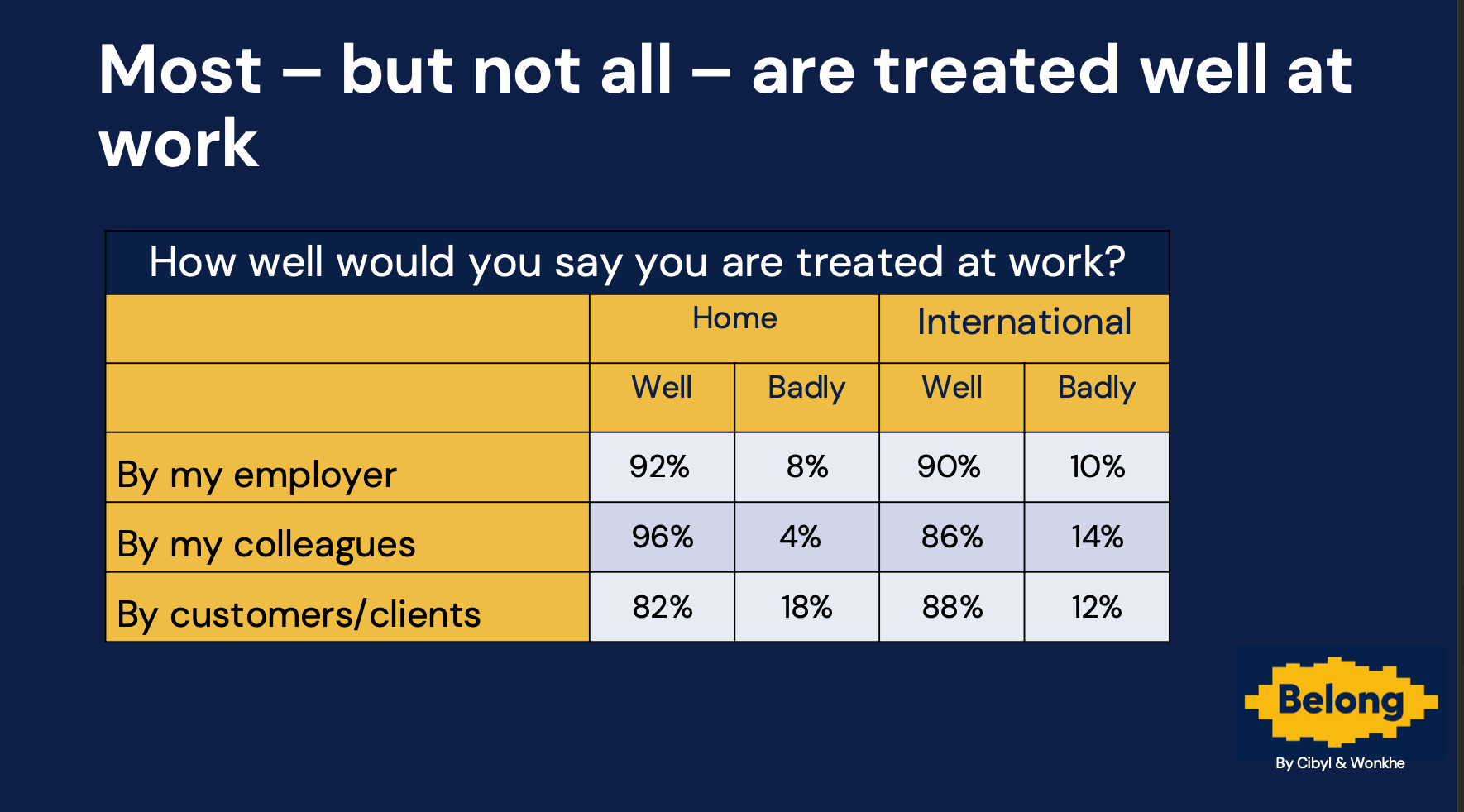 Most – but not all – are treated well at work

How well would you say you are treated at work?

| | Home | | International | |
|---|---|---|---|---|
| | Well | Badly | Well | Badly |
| By my employer | 92% | 8% | 90% | 10% |
| By my colleagues | 96% | 4% | 86% | 14% |
| By customers/clients | 82% | 18% | 88% | 12% |

Belong
By Cibyl & Wonkhe